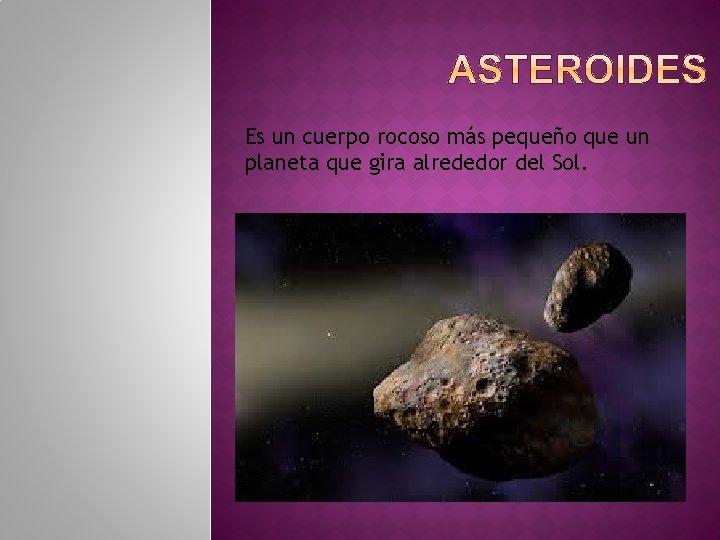 ASTEROIDES

Es un cuerpo rocoso más pequeño que un planeta que gira alrededor del Sol.